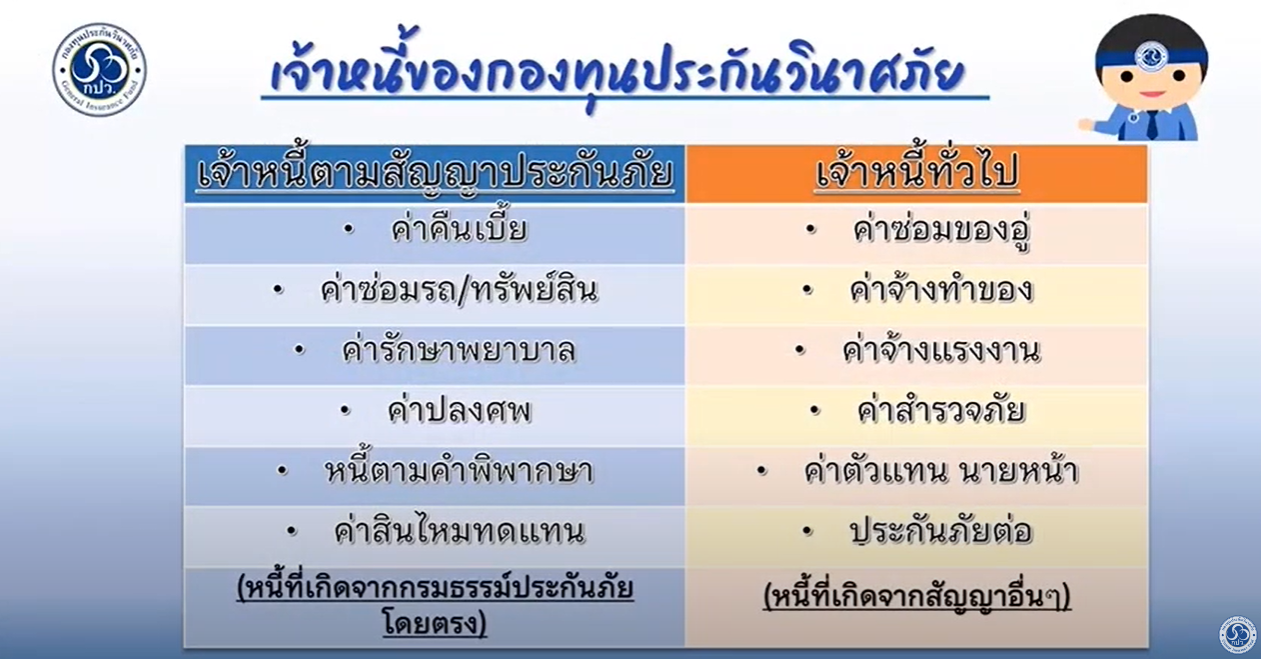 กองทุนประกันวินาศภัย General Insurance Fund กปว.

เจ้าหนี้ของกองทุนประกันวินาศภัย

| เจ้าหนี้ตามสัญญาประกันภัย | เจ้าหนี้ทั่วไป |
|---|---|
| • ค่าคืนเบี้ย | • ค่าซ่อมของอู่ |
| • ค่าซ่อมรถ/ทรัพย์สิน | • ค่าจ้างทำของ |
| • ค่ารักษาพยาบาล | • ค่าจ้างแรงงาน |
| • ค่าปลงศพ | • ค่าสำรวจภัย |
| • หนี้ตามคำพิพากษา | • ค่าตัวแทน นายหน้า |
| • ค่าสินไหมทดแทน | • ประกันภัยต่อ |
| (หนี้ที่เกิดจากกรมธรรม์ประกันภัยโดยตรง) | (หนี้ที่เกิดจากสัญญาอื่นๆ) |

กปว.